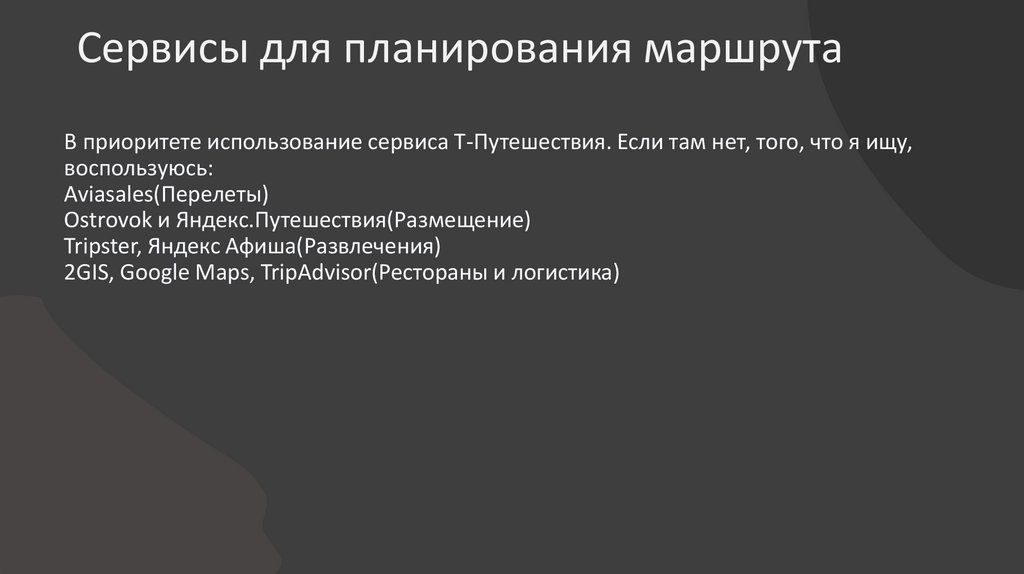 Сервисы для планирования маршрута

В приоритете использование сервиса Т-Путешествия. Если там нет, того, что я ищу, воспользуюсь:
Aviasales(Перелеты)
Ostrovok и Яндекс.Путешествия(Размещение)
Tripster, Яндекс Афиша(Развлечения)
2GIS, Google Maps, TripAdvisor(Рестораны и логистика)